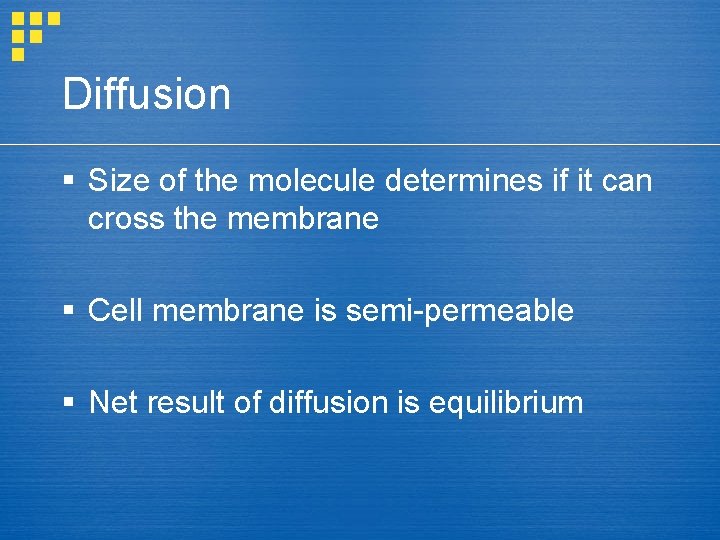 Diffusion

▪ Size of the molecule determines if it can cross the membrane

▪ Cell membrane is semi-permeable

▪ Net result of diffusion is equilibrium